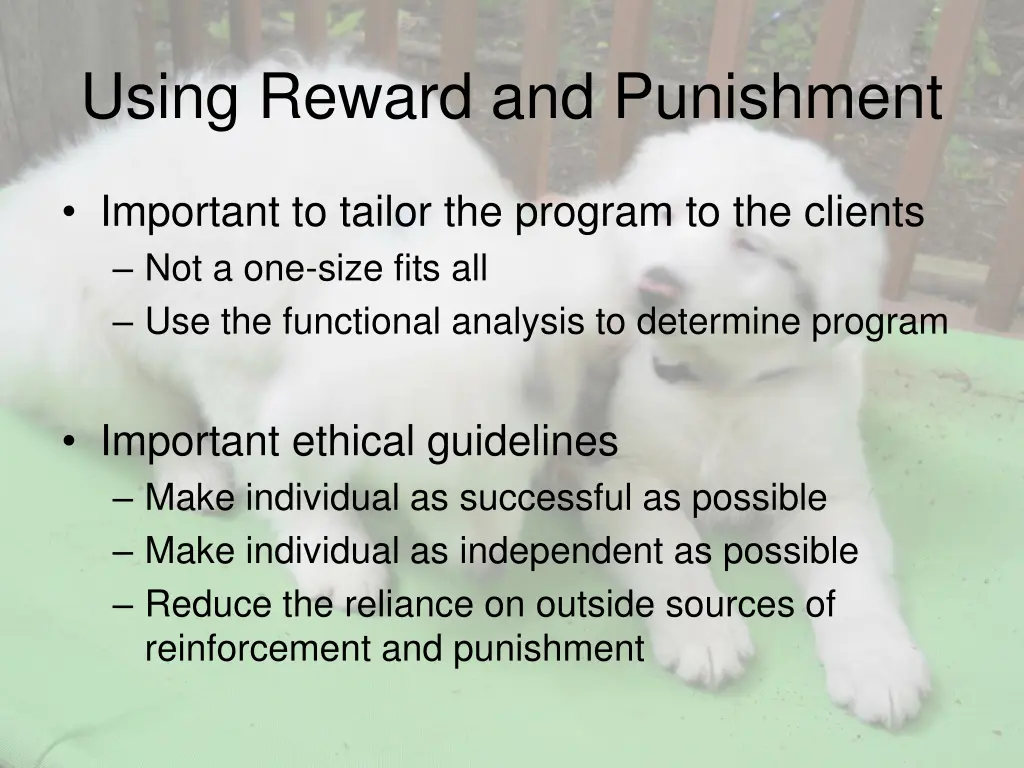 Using Reward and Punishment

• Important to tailor the program to the clients
– Not a one-size fits all
– Use the functional analysis to determine program

• Important ethical guidelines
– Make individual as successful as possible
– Make individual as independent as possible
– Reduce the reliance on outside sources of reinforcement and punishment